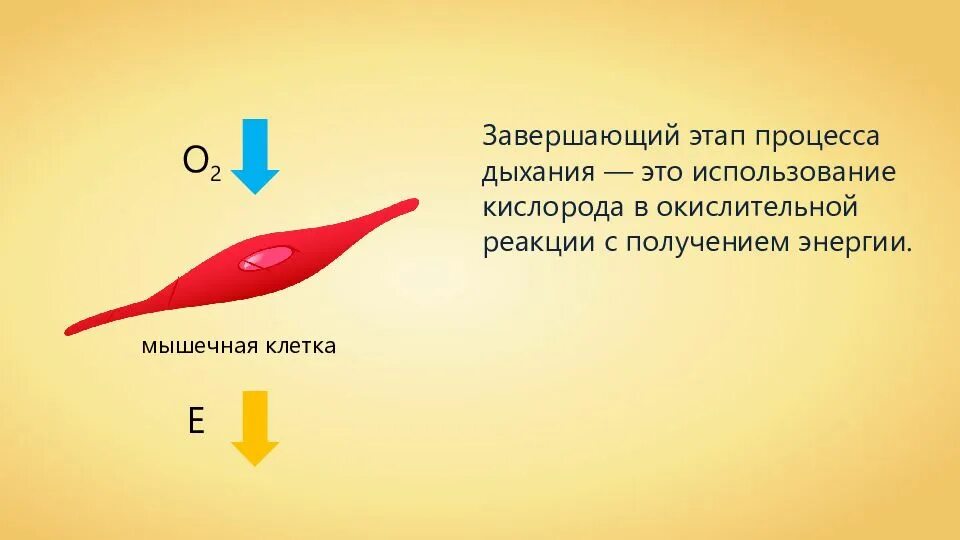 $O_2$

мышечная клетка

E

Завершающий этап процесса дыхания — это использование кислорода в окислительной реакции с получением энергии.